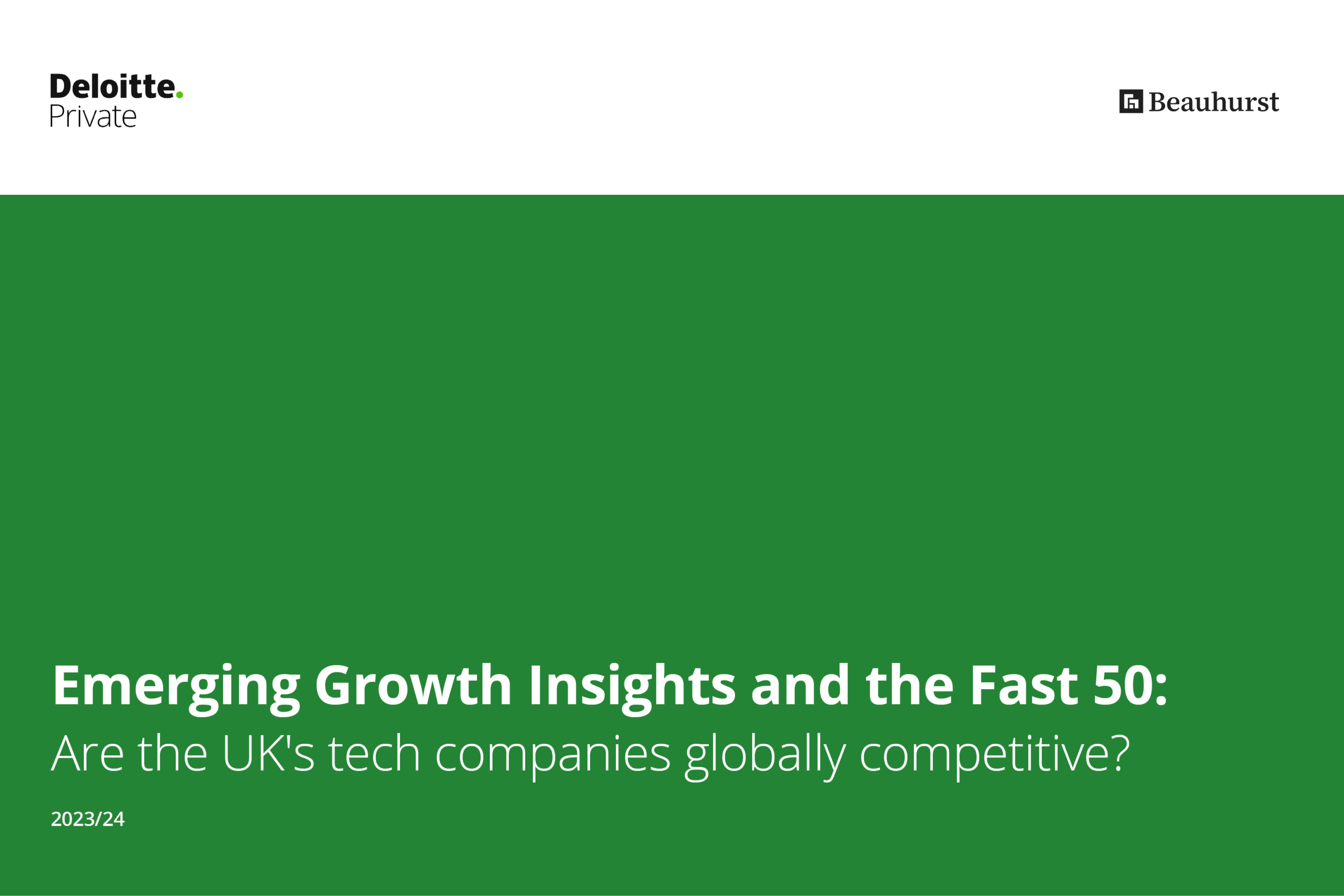 Deloitte.
Private

Beauhurst

Emerging Growth Insights and the Fast 50:
Are the UK's tech companies globally competitive?

2023/24